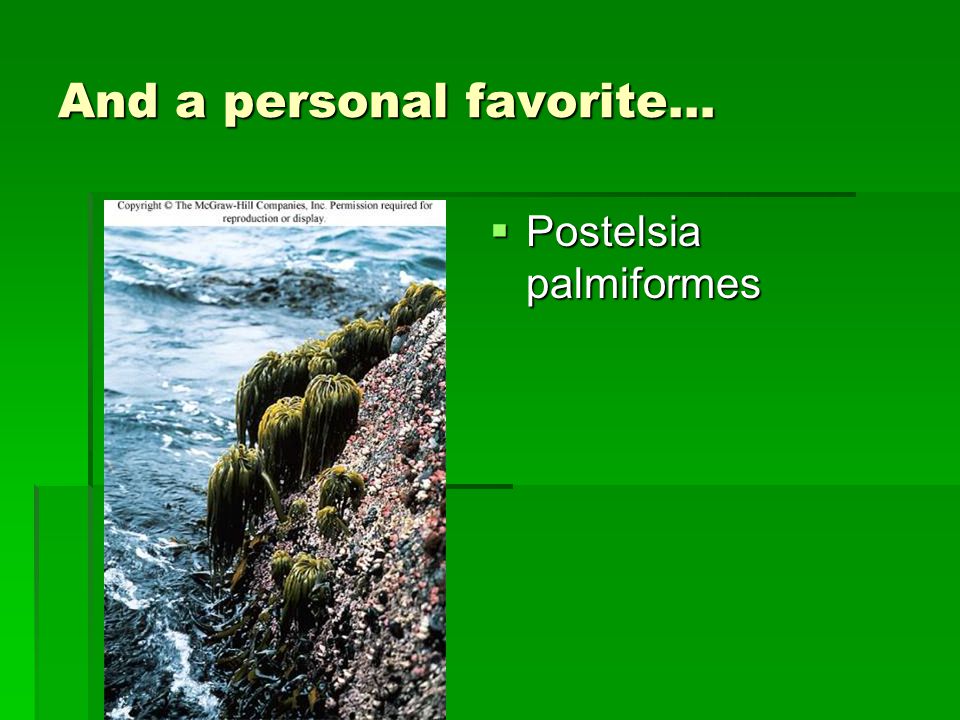 And a personal favorite…

Copyright © The McGraw-Hill Companies, Inc. Permission required for reproduction or display.

Postelsia palmiformes